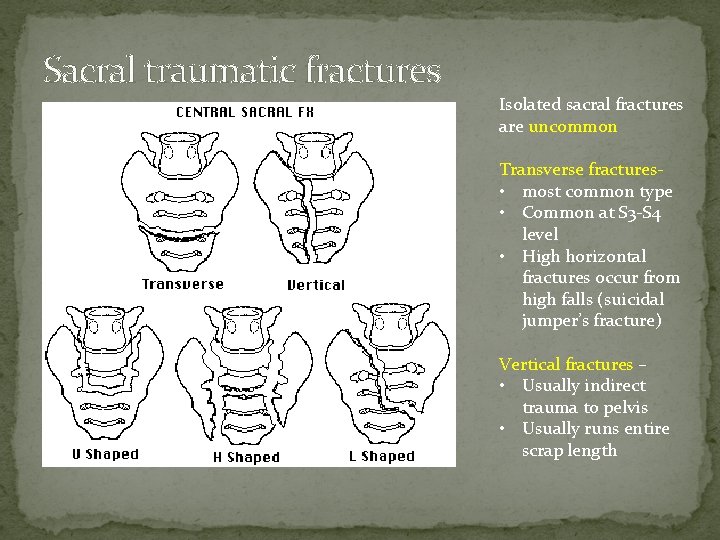 Sacral traumatic fractures

CENTRAL SACRAL FX

Transverse

Vertical

U Shaped

H Shaped

L Shaped

Isolated sacral fractures are uncommon

Transverse fractures-
• most common type
• Common at S3-S4 level
• High horizontal fractures occur from high falls (suicidal jumper's fracture)

Vertical fractures –
• Usually indirect trauma to pelvis
• Usually runs entire scrap length